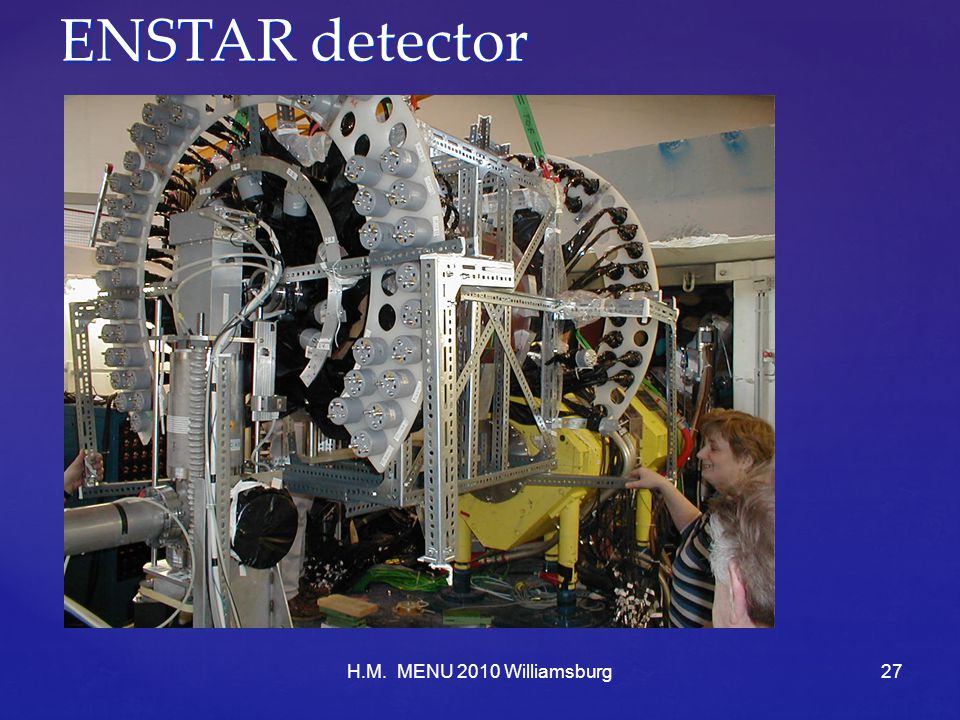 ENSTAR detector

H.M. MENU 2010 Williamsburg

27